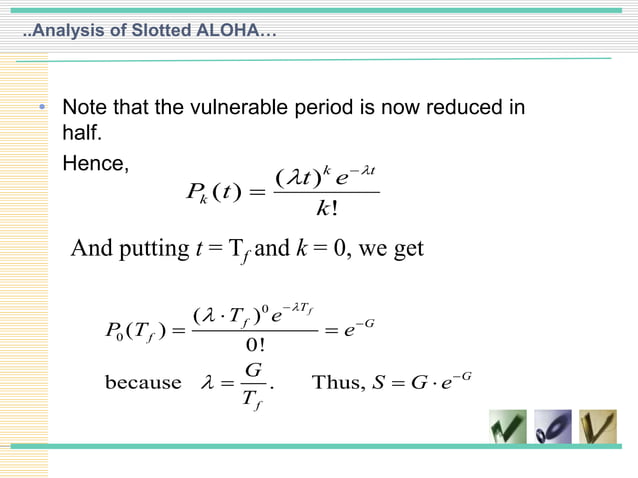 ..Analysis of Slotted ALOHA…

• Note that the vulnerable period is now reduced in half.

Hence, $P_k(t) = \frac{(\lambda t)^k e^{-\lambda t}}{k!}$

And putting $t = T_f$ and $k = 0$, we get

$P_0(T_f) = \frac{(\lambda \cdot T_f)^0 e^{-\lambda T_f}}{0!} = e^{-G}$

because $\lambda = \frac{G}{T_f}$. Thus, $S = G \cdot e^{-G}$